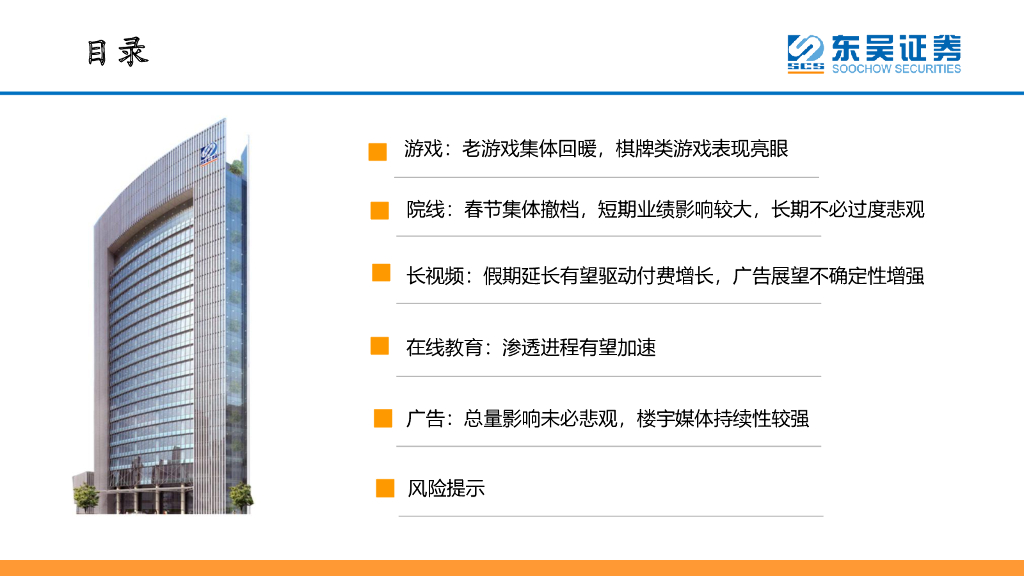 目录

SCS 东吴证券
SOOCHOW SECURITIES

游戏：老游戏集体回暖，棋牌类游戏表现亮眼

院线：春节集体撤档，短期业绩影响较大，长期不必过度悲观

长视频：假期延长有望驱动付费增长，广告展望不确定性增强

在线教育：渗透进程有望加速

广告：总量影响未必悲观，楼宇媒体持续性较强

风险提示